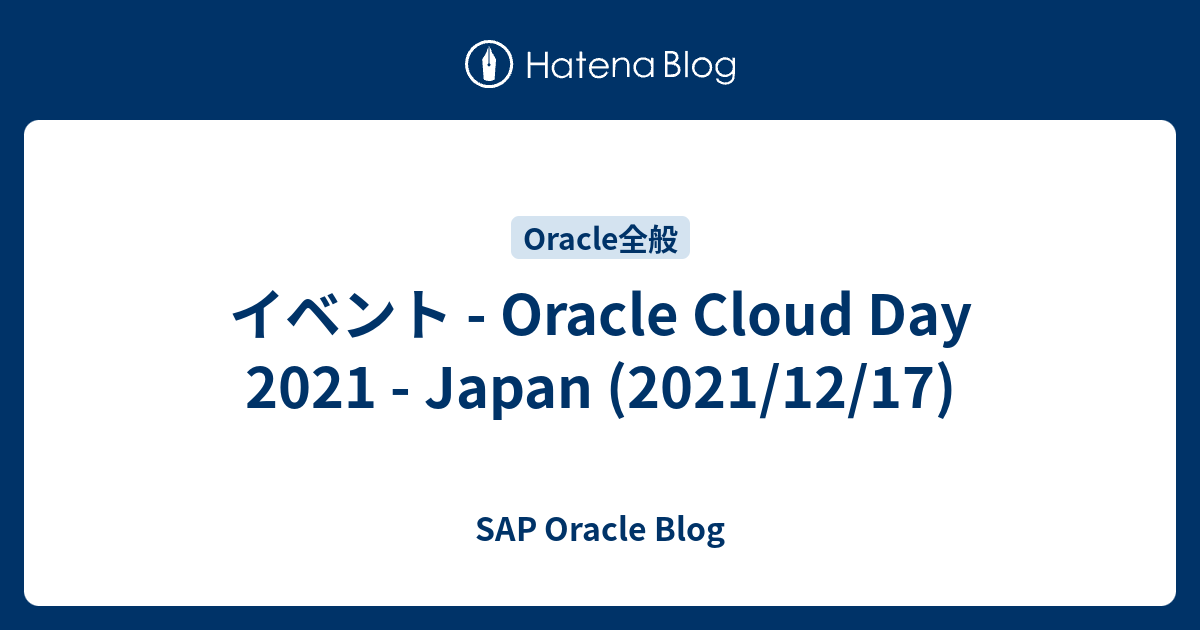 Hatena Blog

Oracle全般

イベント - Oracle Cloud Day 2021 - Japan (2021/12/17)

SAP Oracle Blog